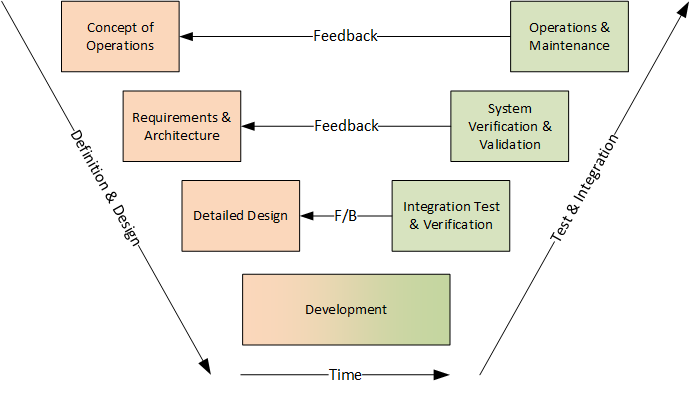 Concept of Operations

Feedback

Operations & Maintenance

Requirements & Architecture

Feedback

System Verification & Validation

Detailed Design

F/B

Integration Test & Verification

Development

Definition & Design

Test & Integration

Time